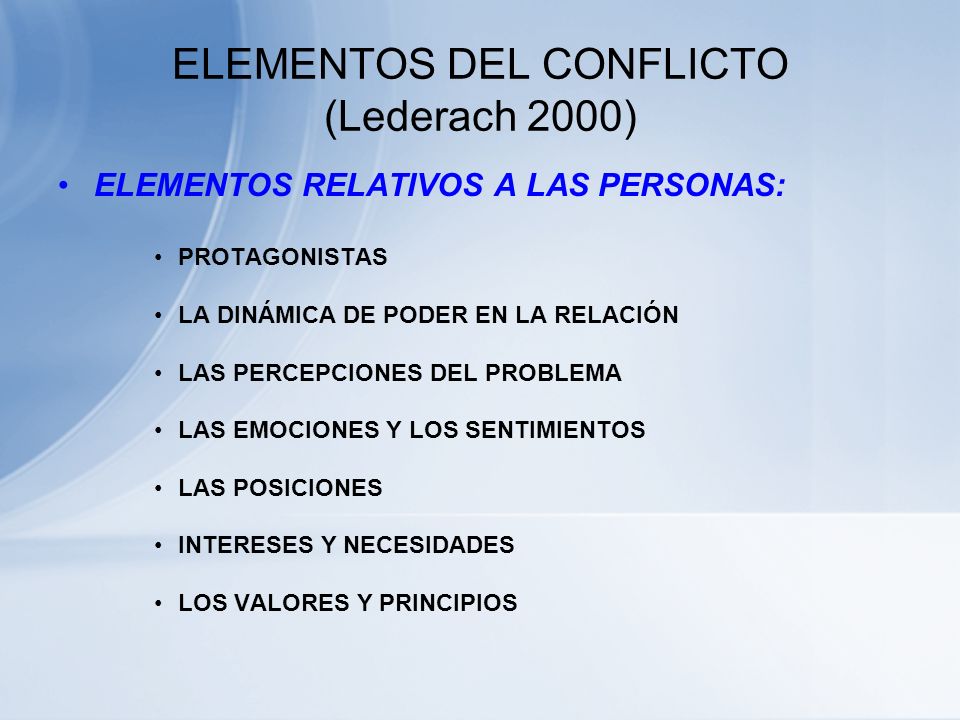 ELEMENTOS DEL CONFLICTO
(Lederach 2000)

• ELEMENTOS RELATIVOS A LAS PERSONAS:

• PROTAGONISTAS
• LA DINÁMICA DE PODER EN LA RELACIÓN
• LAS PERCEPCIONES DEL PROBLEMA
• LAS EMOCIONES Y LOS SENTIMIENTOS
• LAS POSICIONES
• INTERESES Y NECESIDADES
• LOS VALORES Y PRINCIPIOS